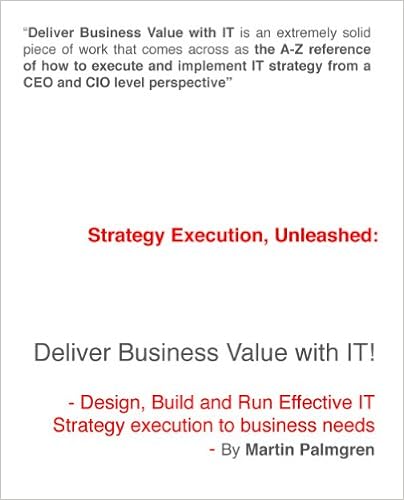 “Deliver Business Value with IT is an extremely solid piece of work that comes across as the A-Z reference of how to execute and implement IT strategy from a CEO and CIO level perspective”

Strategy Execution, Unleashed:

Deliver Business Value with IT!

- Design, Build and Run Effective IT Strategy execution to business needs

- By Martin Palmgren